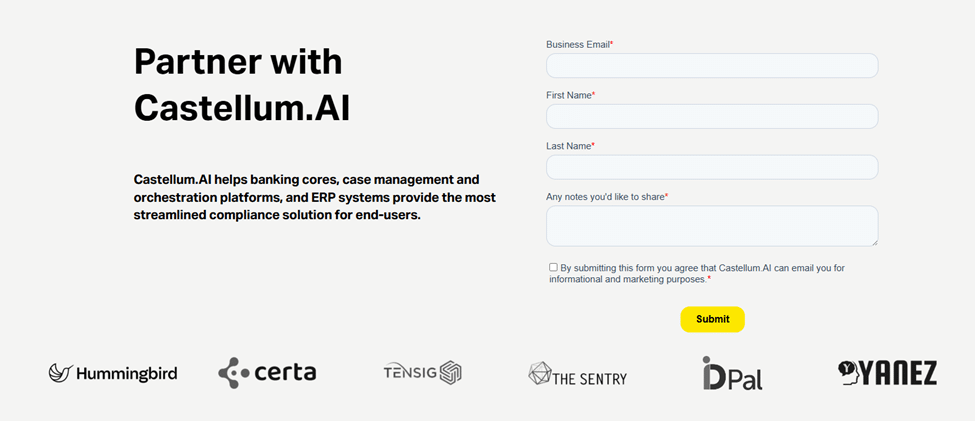 Partner with Castellum.AI

Castellum.AI helps banking cores, case management and orchestration platforms, and ERP systems provide the most streamlined compliance solution for end-users.

Business Email*

First Name*

Last Name*

Any notes you'd like to share*

By submitting this form you agree that Castellum.AI can email you for informational and marketing purposes.*

Submit

Hummingbird

certa

TENSIG

THE SENTRY

iDPal

YANEZ